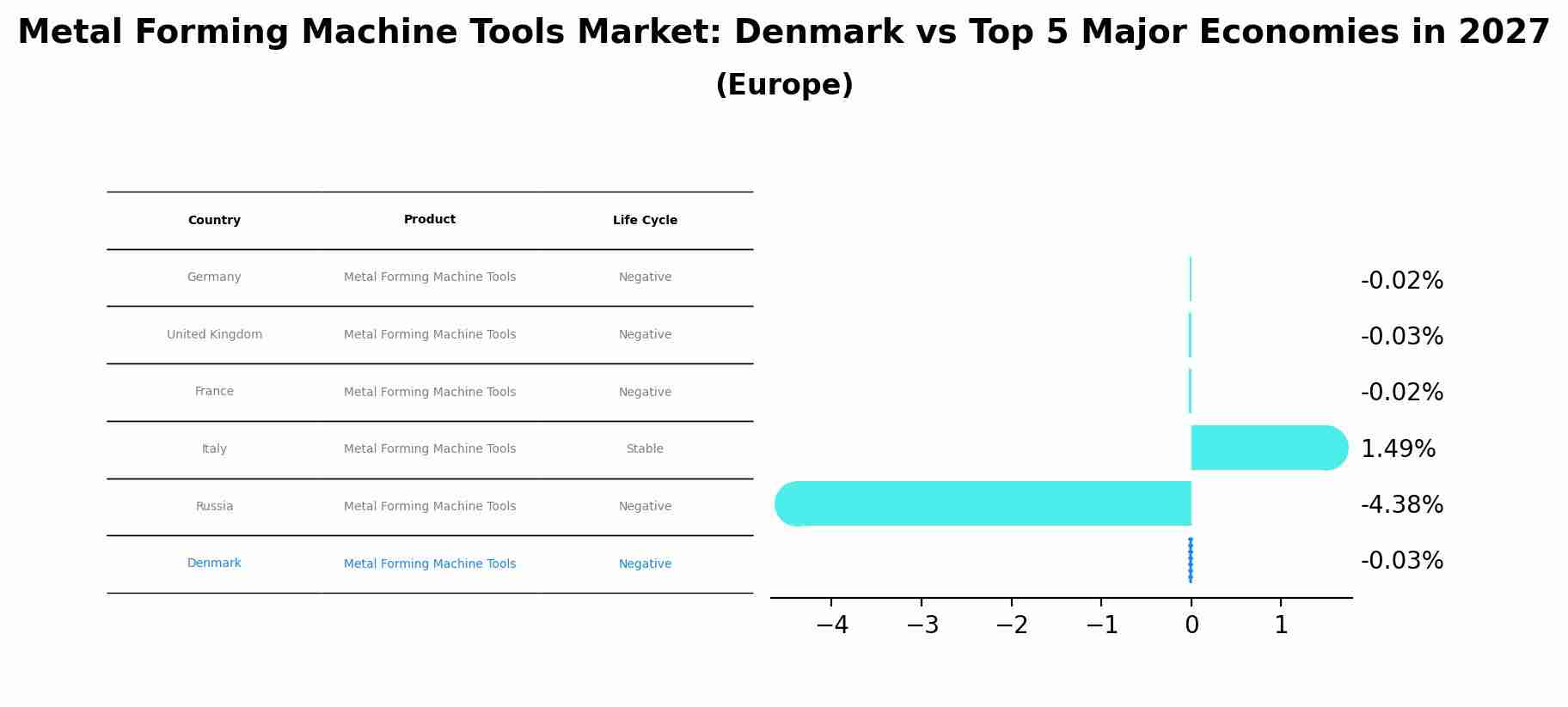 Metal Forming Machine Tools Market: Denmark vs Top 5 Major Economies in 2027

(Europe)

| Country | Product | Life Cycle |
|---|---|---|
| Germany | Metal Forming Machine Tools | Negative |
| United Kingdom | Metal Forming Machine Tools | Negative |
| France | Metal Forming Machine Tools | Negative |
| Italy | Metal Forming Machine Tools | Stable |
| Russia | Metal Forming Machine Tools | Negative |
| Denmark | Metal Forming Machine Tools | Negative |

-0.02%
-0.03%
-0.02%
1.49%
-4.38%
-0.03%

−4 −3 −2 −1 0 1